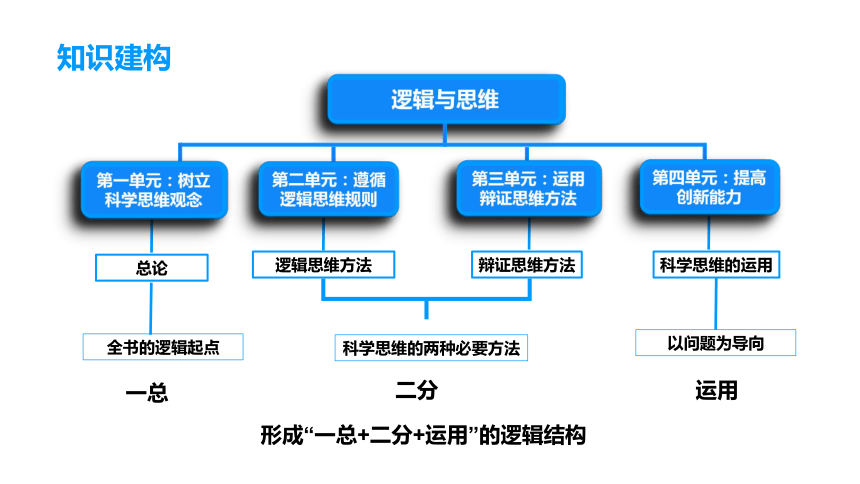 知识建构

逻辑与思维

第一单元：树立科学思维观念

第二单元：遵循逻辑思维规则

第三单元：运用辩证思维方法

第四单元：提高创新能力

总论

逻辑思维方法

辩证思维方法

科学思维的运用

全书的逻辑起点

科学思维的两种必要方法

以问题为导向

一总

二分

运用

形成“一总+二分+运用”的逻辑结构